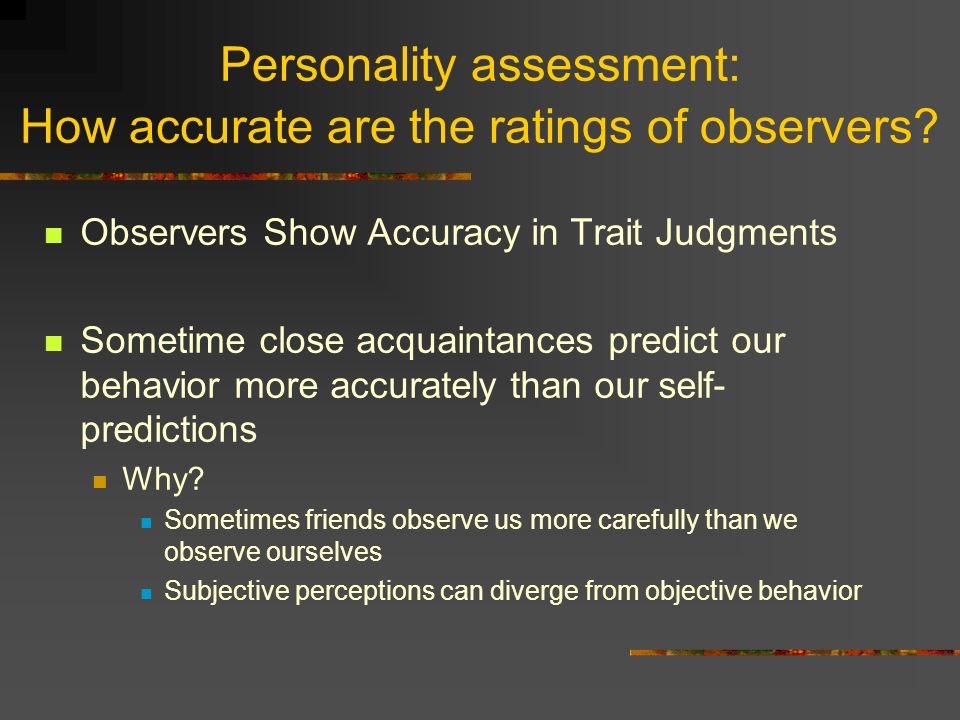 Personality assessment:
How accurate are the ratings of observers?

Observers Show Accuracy in Trait Judgments

Sometime close acquaintances predict our behavior more accurately than our self-predictions

Why?

Sometimes friends observe us more carefully than we observe ourselves

Subjective perceptions can diverge from objective behavior